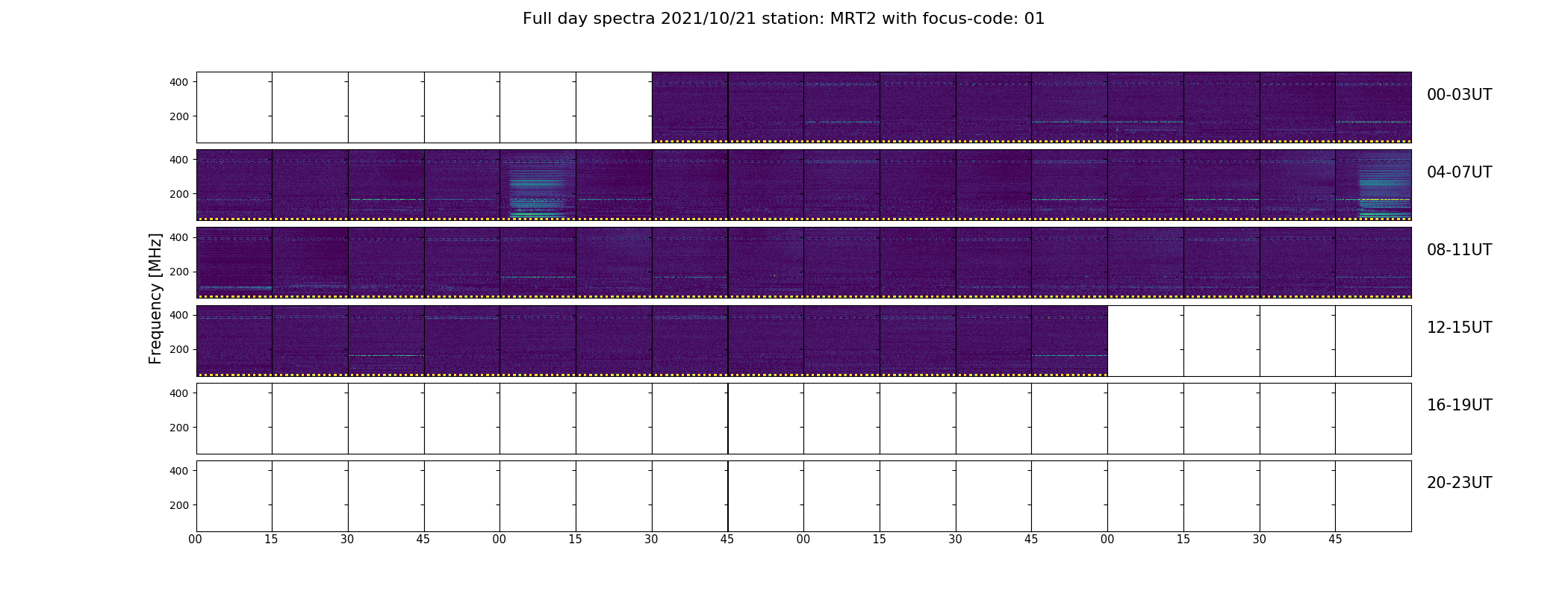 Full day spectra 2021/10/21 station: MRT2 with focus-code: 01

Frequency [MHz]

400
200
00-03UT

400
200
04-07UT

400
200
08-11UT

400
200
12-15UT

400
200
16-19UT

400
200
20-23UT

00 15 30 45 00 15 30 45 00 15 30 45 00 15 30 45